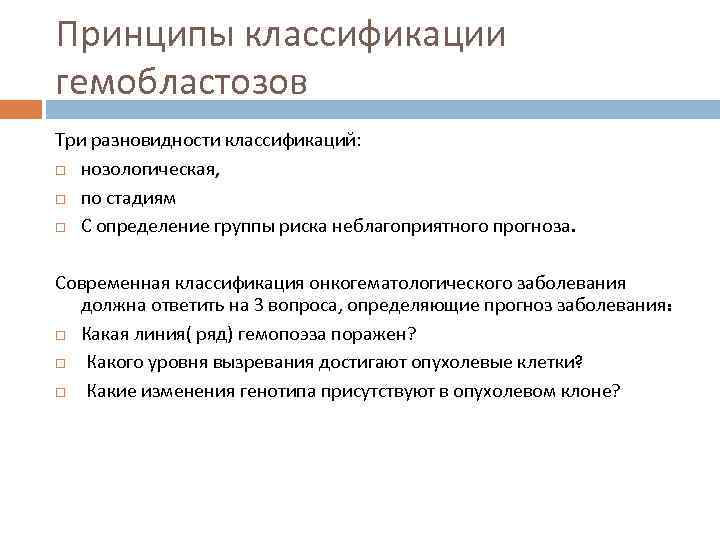 Принципы классификации гемобластозов

Три разновидности классификаций:
□ нозологическая,
□ по стадиям
□ С определение группы риска неблагоприятного прогноза.

Современная классификация онкогематологического заболевания должна ответить на 3 вопроса, определяющие прогноз заболевания:
□ Какая линия( ряд) гемопоэза поражен?
□ Какого уровня вызревания достигают опухолевые клетки?
□ Какие изменения генотипа присутствуют в опухолевом клоне?